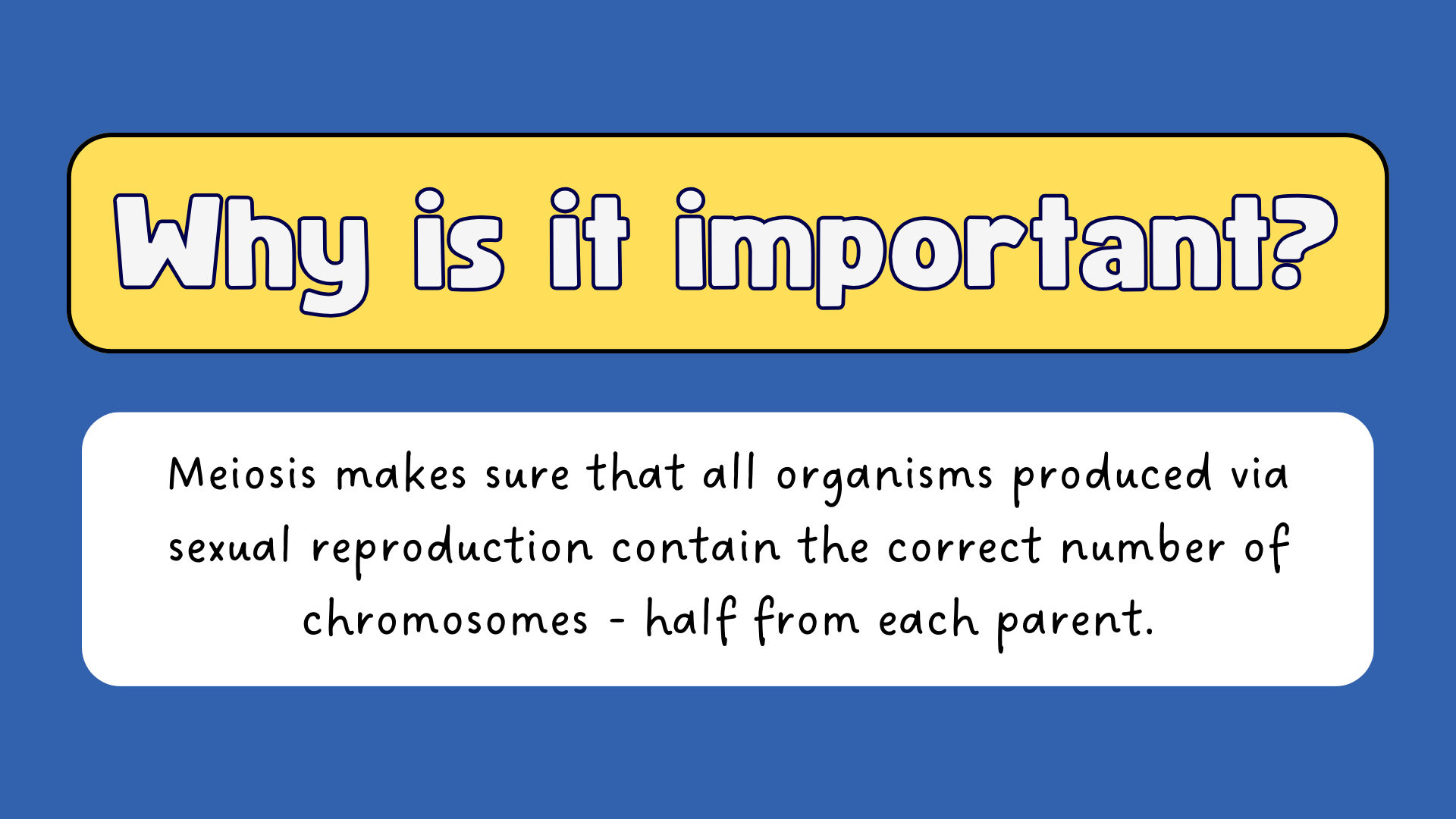 Why is it important?

Meiosis makes sure that all organisms produced via sexual reproduction contain the correct number of chromosomes - half from each parent.